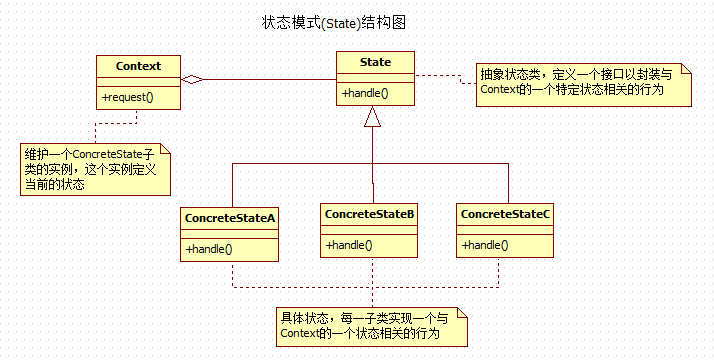 状态模式(State)结构图

Context

+request()

State

+handle()

抽象状态类，定义一个接口以封装与Context的一个特定状态相关的行为

维护一个ConcreteState子类的实例，这个实例定义当前的状态

ConcreteStateA

+handle()

ConcreteStateB

+handle()

ConcreteStateC

+handle()

具体状态，每一子类实现一个与Context的一个状态相关的行为